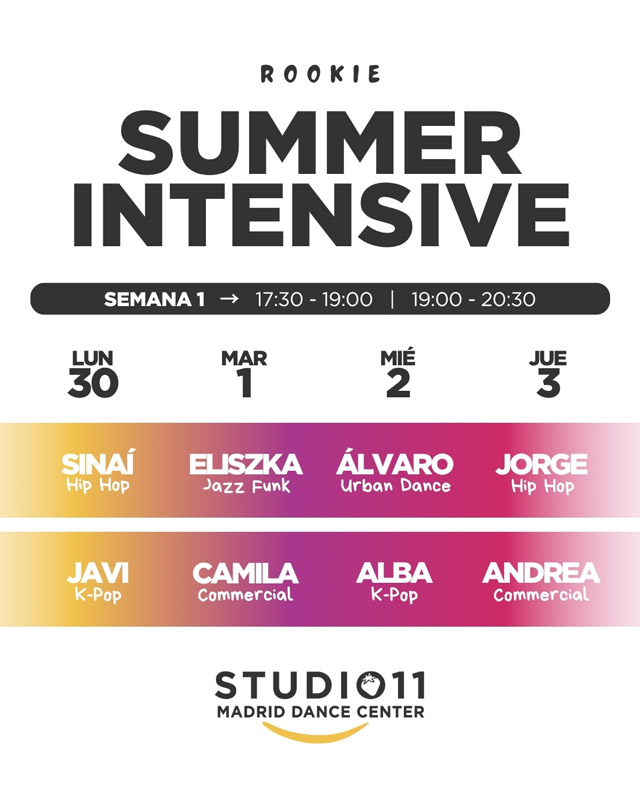 ROOKIE

SUMMER INTENSIVE

SEMANA 1 → 17:30 - 19:00 | 19:00 - 20:30

| LUN 30 | MAR 1 | MIÉ 2 | JUE 3 |
|---|---|---|---|
| SINAÍ Hip Hop | ELISZKA Jazz Funk | ÁLVARO Urban Dance | JORGE Hip Hop |
| JAVI K-Pop | CAMILA Commercial | ALBA K-Pop | ANDREA Commercial |

STUDIO11
MADRID DANCE CENTER